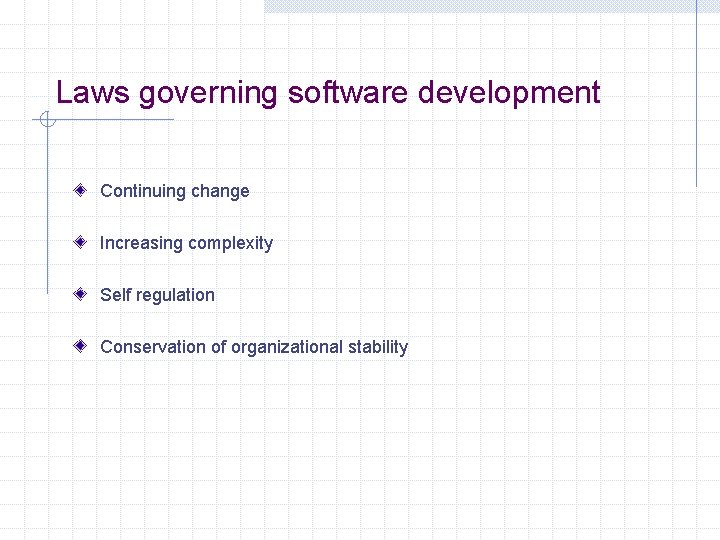 Laws governing software development

Continuing change

Increasing complexity

Self regulation

Conservation of organizational stability